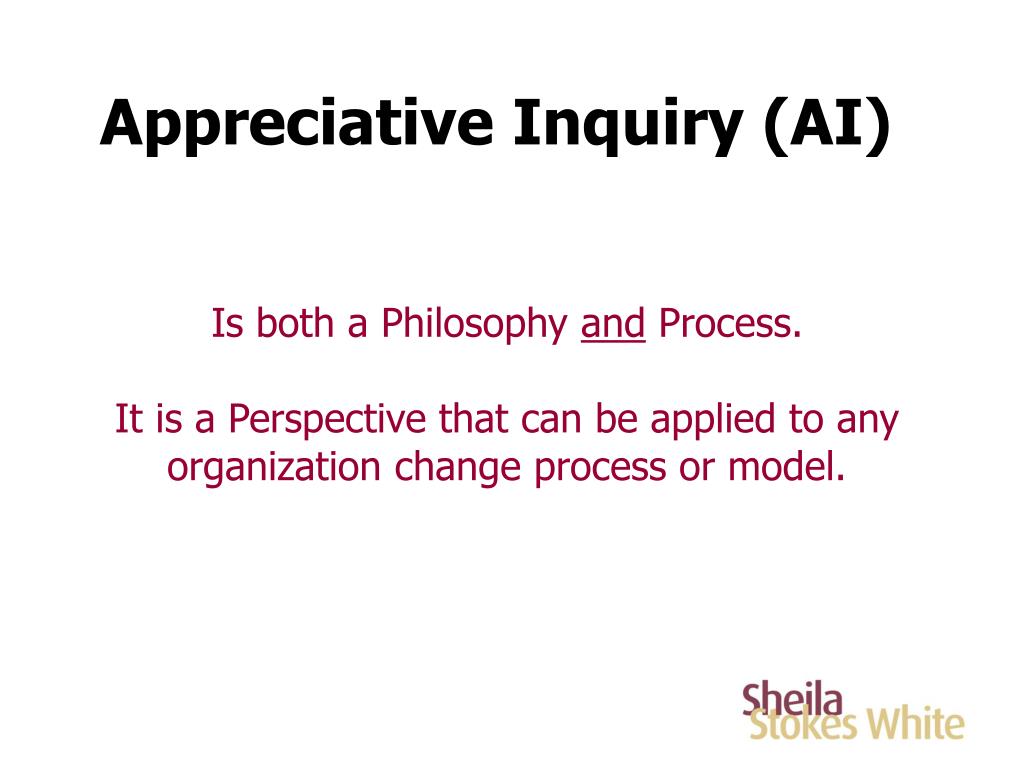 Appreciative Inquiry (AI)

Is both a Philosophy and Process.

It is a Perspective that can be applied to any organization change process or model.

Sheila
Stokes White